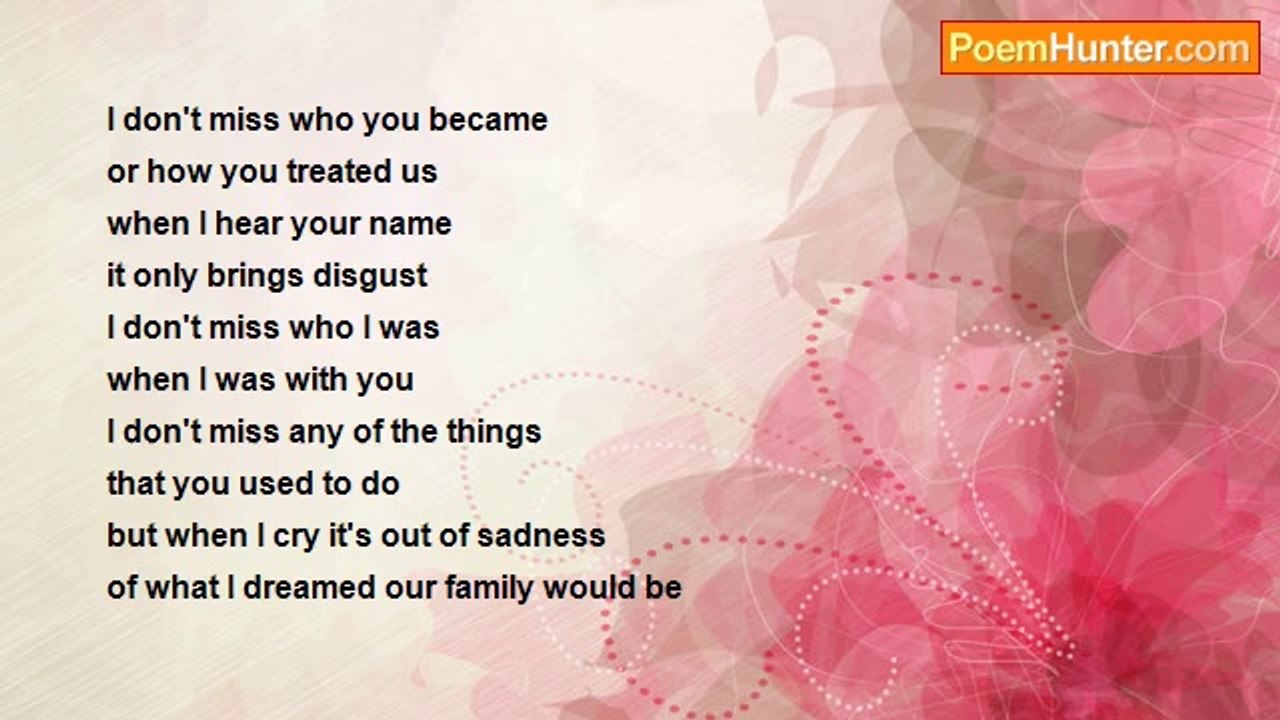 PoemHunter.com

I don't miss who you became
or how you treated us
when I hear your name
it only brings disgust
I don't miss who I was
when I was with you
I don't miss any of the things
that you used to do
but when I cry it's out of sadness
of what I dreamed our family would be